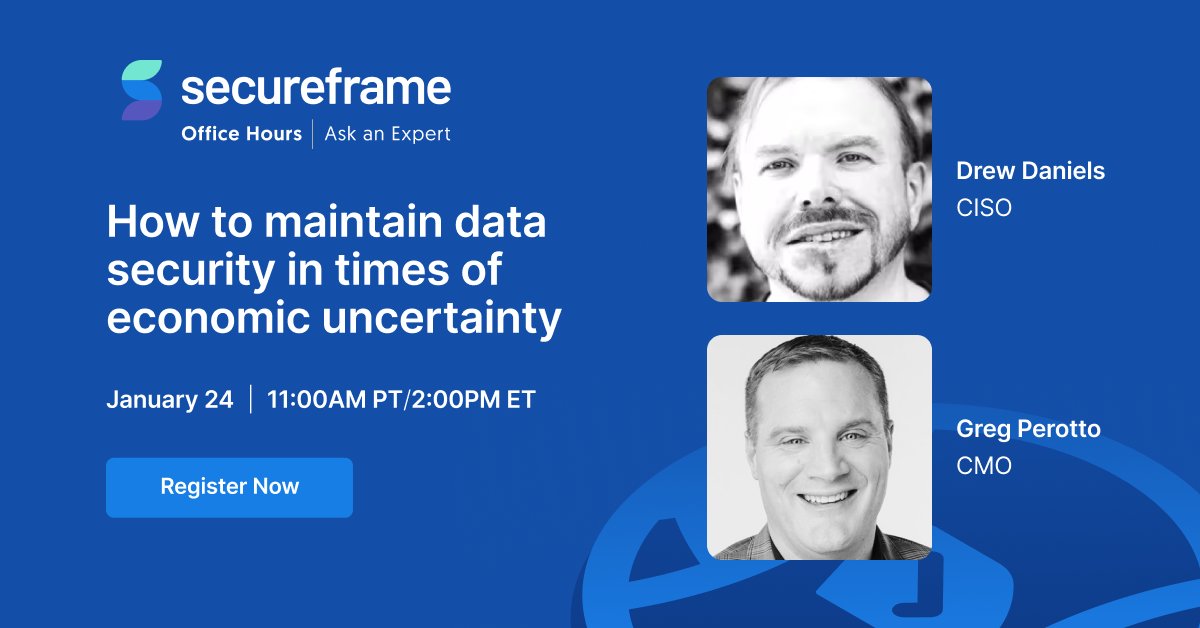 secureframe
Office Hours | Ask an Expert

How to maintain data security in times of economic uncertainty

January 24 | 11:00AM PT/2:00PM ET

Register Now

Drew Daniels
CISO

Greg Perotto
CMO